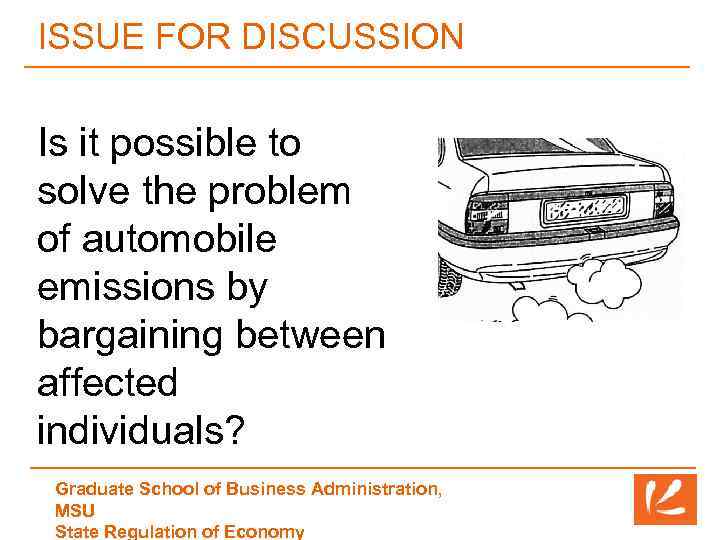 ISSUE FOR DISCUSSION

Is it possible to solve the problem of automobile emissions by bargaining between affected individuals?

Graduate School of Business Administration, MSU
State Regulation of Economy